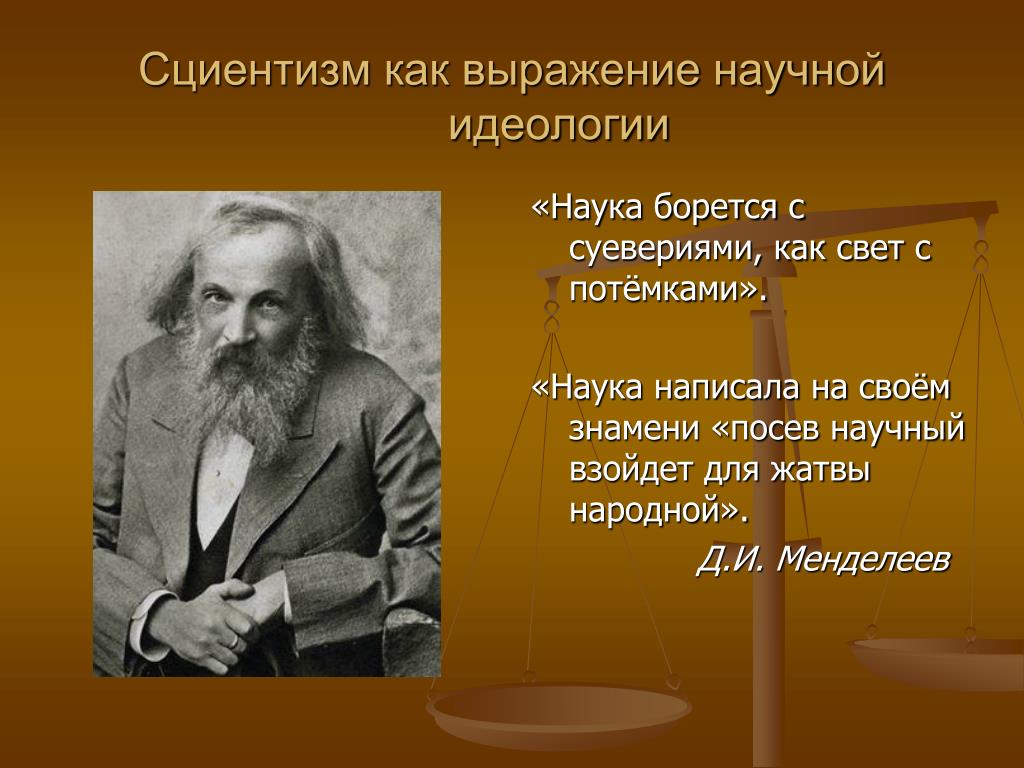 Сциентизм как выражение научной идеологии

«Наука борется с суевериями, как свет с потёмками».

«Наука написала на своём знамени «посев научный взойдет для жатвы народной».

Д.И. Менделеев